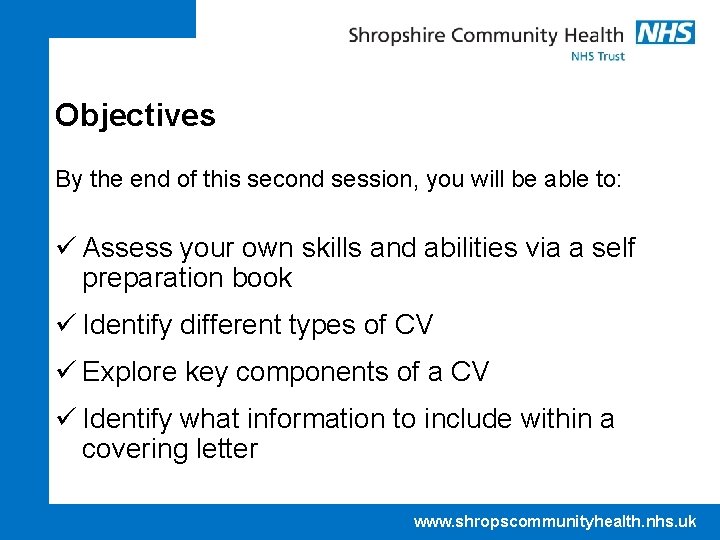 Shropshire Community Health NHS
NHS Trust

Objectives

By the end of this second session, you will be able to:

✓ Assess your own skills and abilities via a self preparation book

✓ Identify different types of CV

✓ Explore key components of a CV

✓ Identify what information to include within a covering letter

www.shropscommunityhealth.nhs.uk